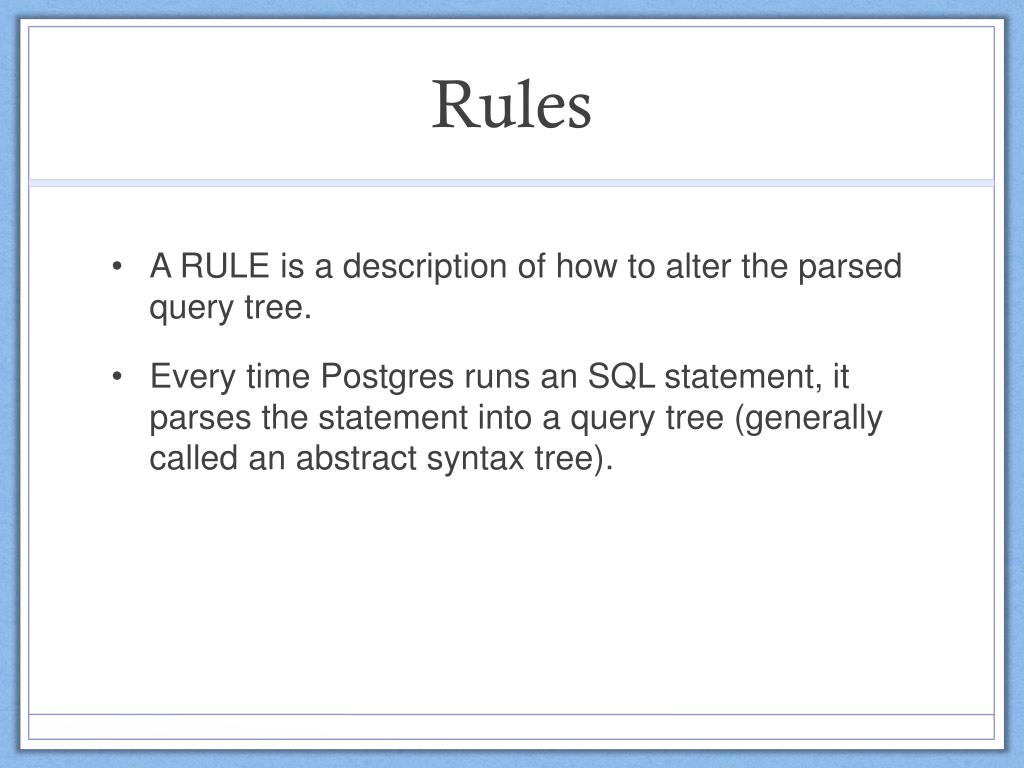 Rules

• A RULE is a description of how to alter the parsed query tree.

• Every time Postgres runs an SQL statement, it parses the statement into a query tree (generally called an abstract syntax tree).